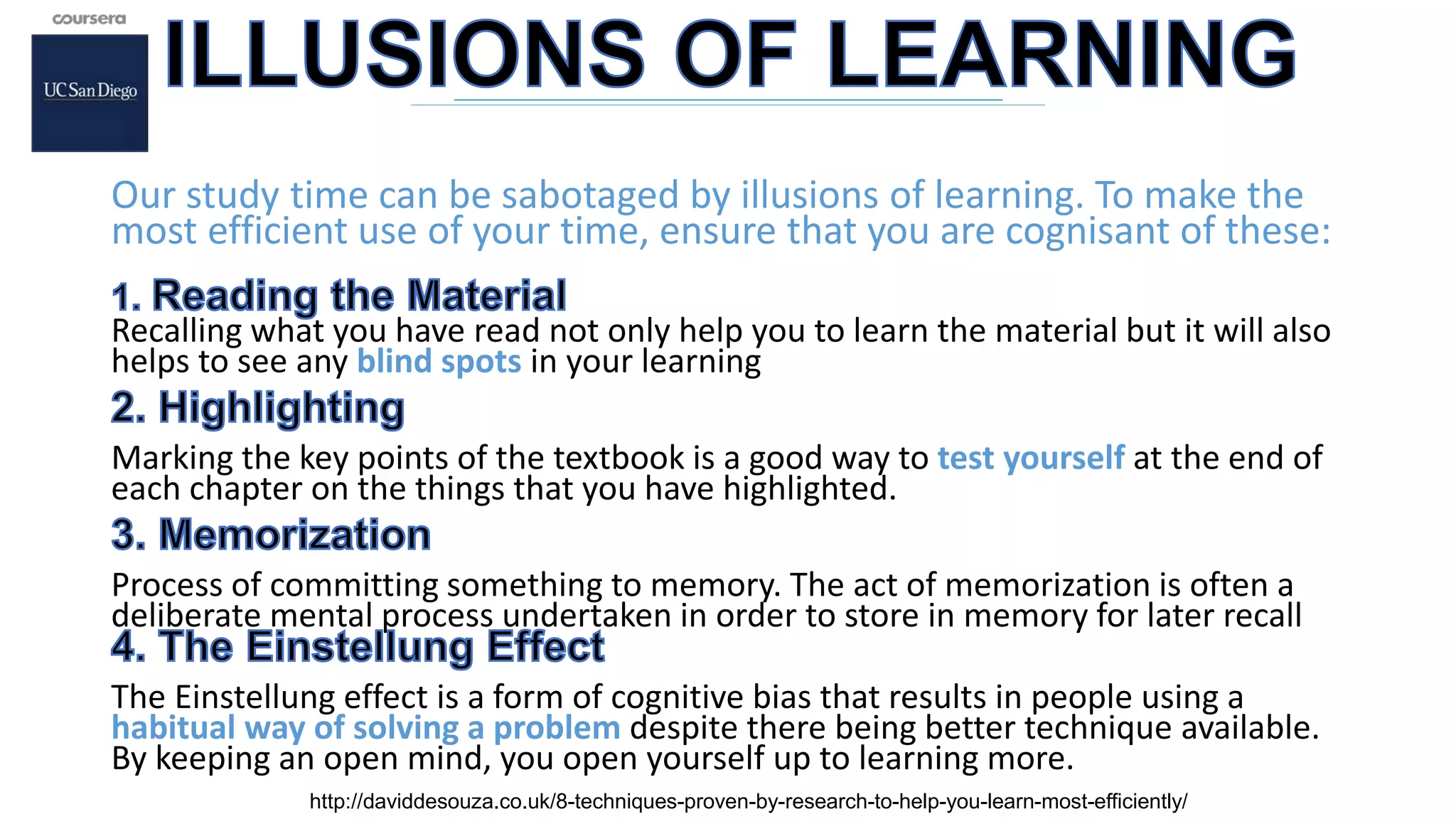 coursera

UC San Diego

ILLUSIONS OF LEARNING

Our study time can be sabotaged by illusions of learning. To make the most efficient use of your time, ensure that you are cognisant of these:

1. Reading the Material
Recalling what you have read not only help you to learn the material but it will also helps to see any blind spots in your learning

2. Highlighting

Marking the key points of the textbook is a good way to test yourself at the end of each chapter on the things that you have highlighted.

3. Memorization

Process of committing something to memory. The act of memorization is often a deliberate mental process undertaken in order to store in memory for later recall

4. The Einstellung Effect

The Einstellung effect is a form of cognitive bias that results in people using a habitual way of solving a problem despite there being better technique available. By keeping an open mind, you open yourself up to learning more.

http://daviddesouza.co.uk/8-techniques-proven-by-research-to-help-you-learn-most-efficiently/